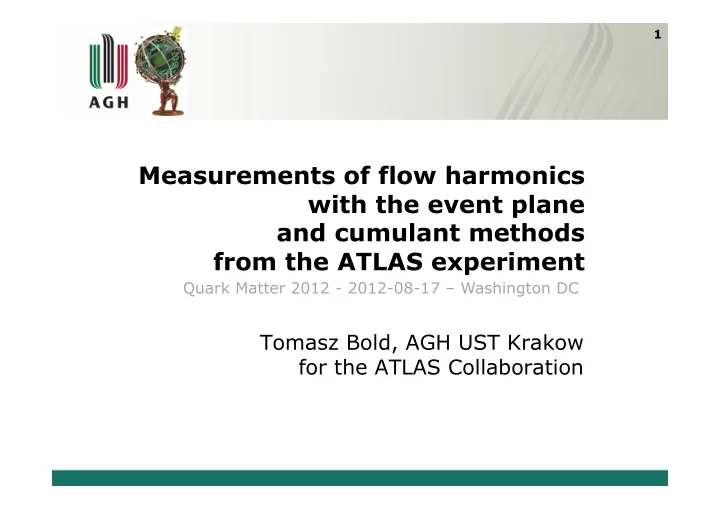 1

AGH

Measurements of flow harmonics with the event plane and cumulant methods from the ATLAS experiment

Quark Matter 2012 - 2012-08-17 – Washington DC

Tomasz Bold, AGH UST Krakow
for the ATLAS Collaboration